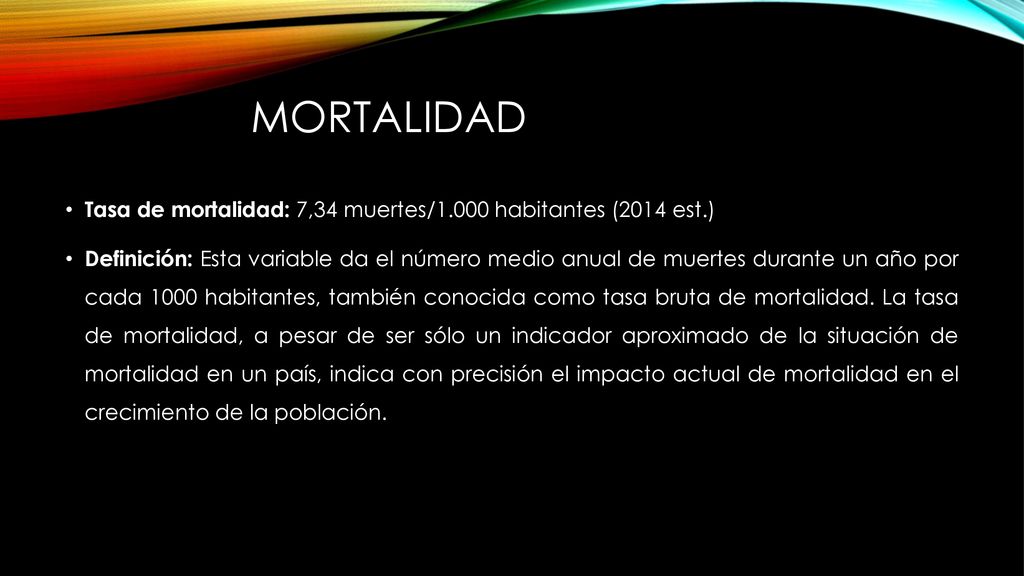 MORTALIDAD

• Tasa de mortalidad: 7,34 muertes/1.000 habitantes (2014 est.)

• Definición: Esta variable da el número medio anual de muertes durante un año por cada 1000 habitantes, también conocida como tasa bruta de mortalidad. La tasa de mortalidad, a pesar de ser sólo un indicador aproximado de la situación de mortalidad en un país, indica con precisión el impacto actual de mortalidad en el crecimiento de la población.